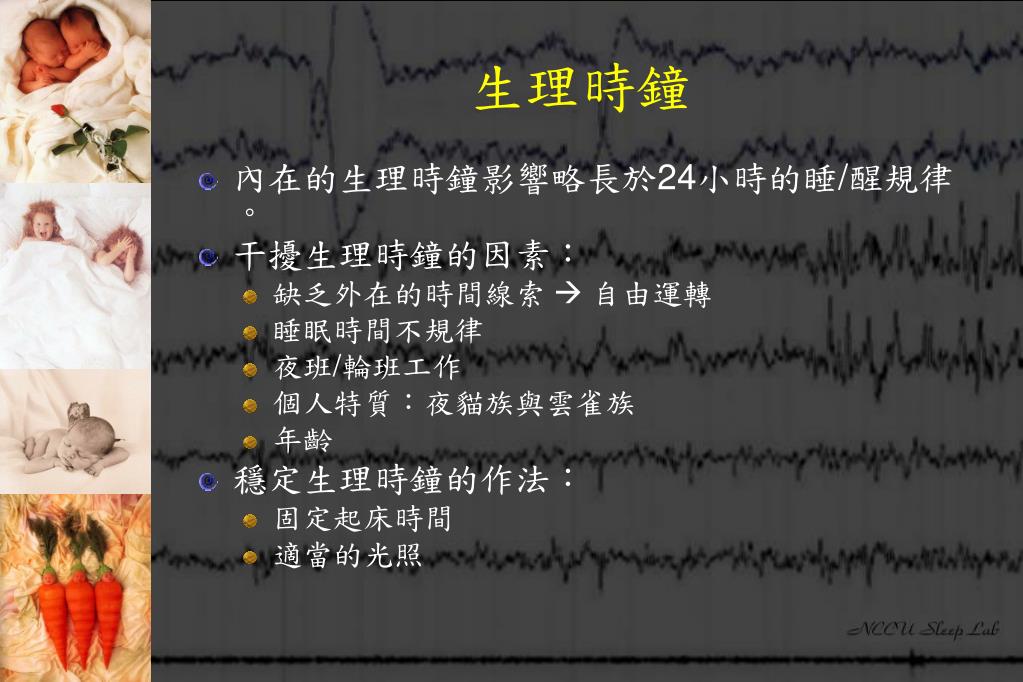 生理時鐘

內在的生理時鐘影響略長於24小時的睡/醒規律。

干擾生理時鐘的因素：

缺乏外在的時間線索 → 自由運轉

睡眠時間不規律

夜班/輪班工作

個人特質：夜貓族與雲雀族

年齡

穩定生理時鐘的作法：

固定起床時間

適當的光照

NCCU Sleep Lab